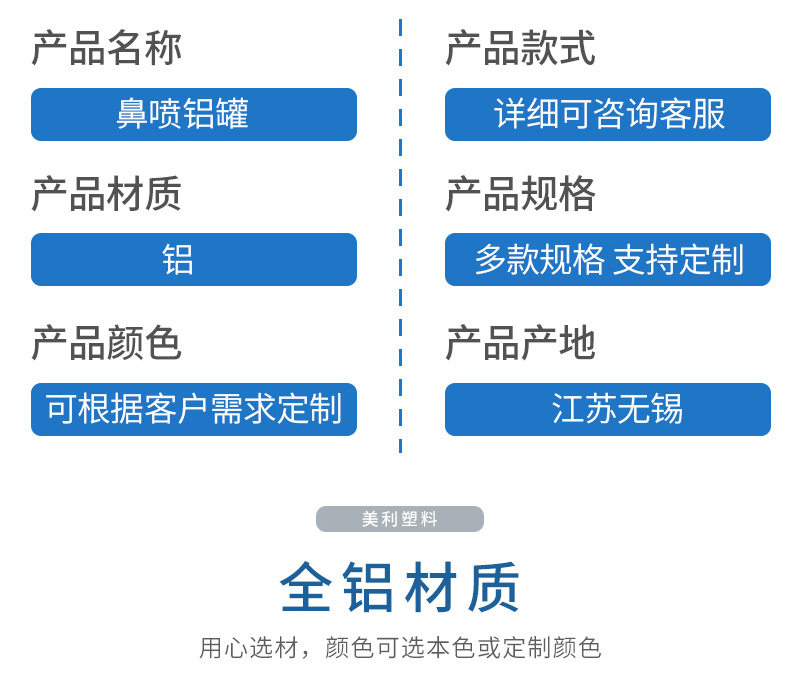 产品名称

鼻喷铝罐

产品材质

铝

产品颜色

可根据客户需求定制

产品款式

详细可咨询客服

产品规格

多款规格 支持定制

产品产地

江苏无锡

美利塑料

全铝材质

用心选材，颜色可选本色或定制颜色